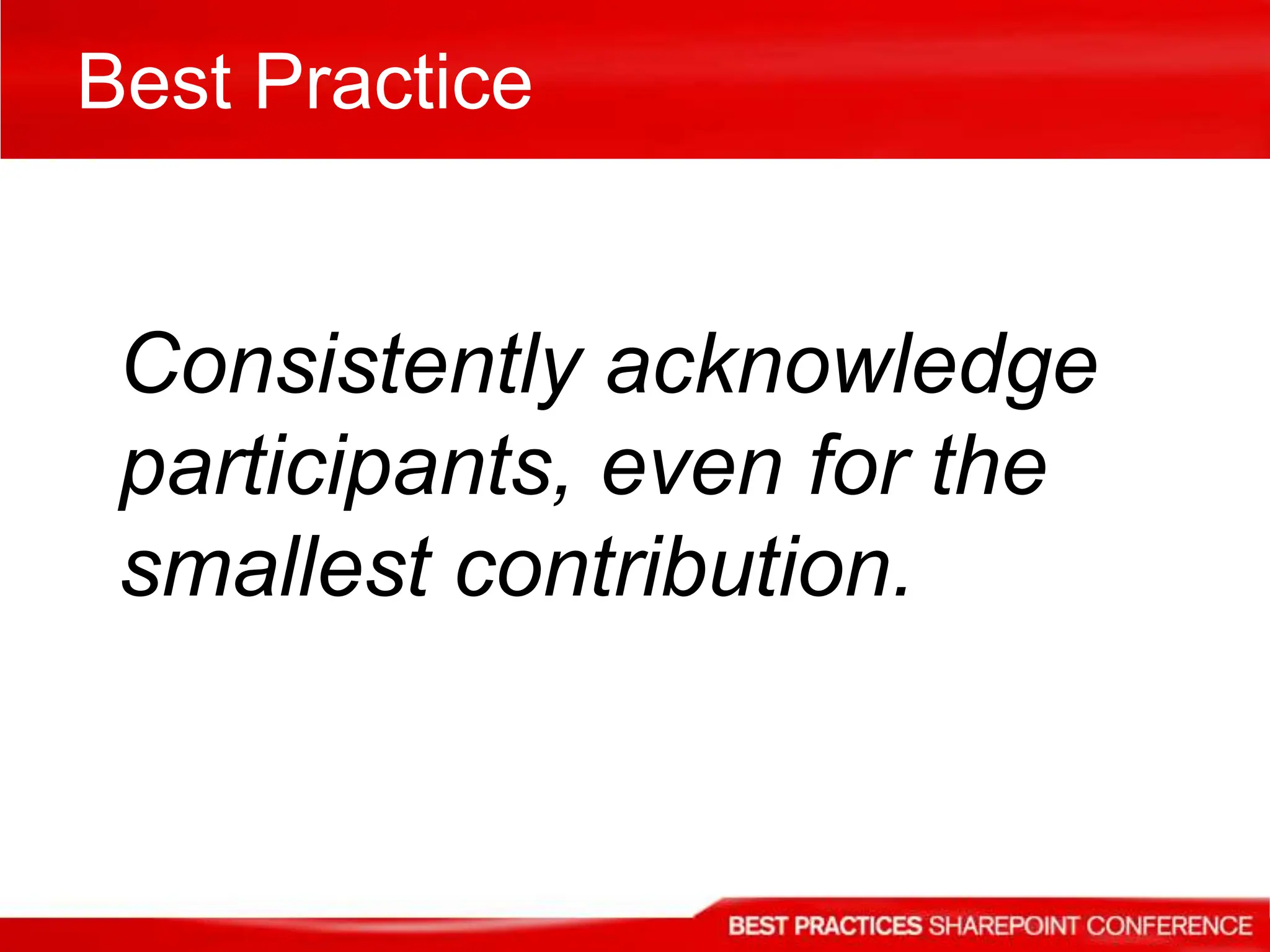 Best Practice

Consistently acknowledge participants, even for the smallest contribution.

BEST PRACTICES SHAREPOINT CONFERENCE